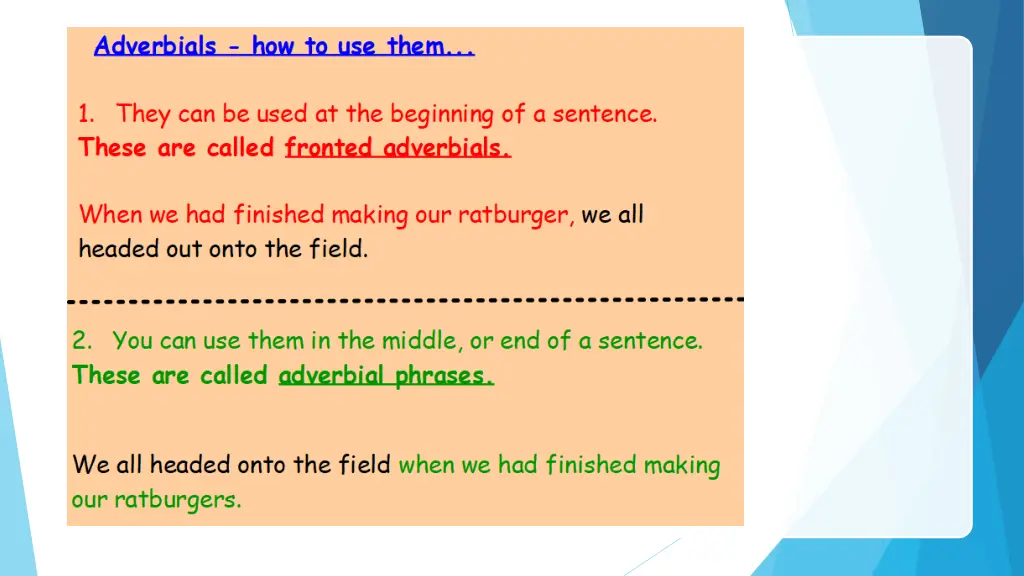 Adverbials - how to use them...

1. They can be used at the beginning of a sentence.
These are called fronted adverbials.

When we had finished making our ratburger, we all headed out onto the field.

2. You can use them in the middle, or end of a sentence.
These are called adverbial phrases.

We all headed onto the field when we had finished making our ratburgers.